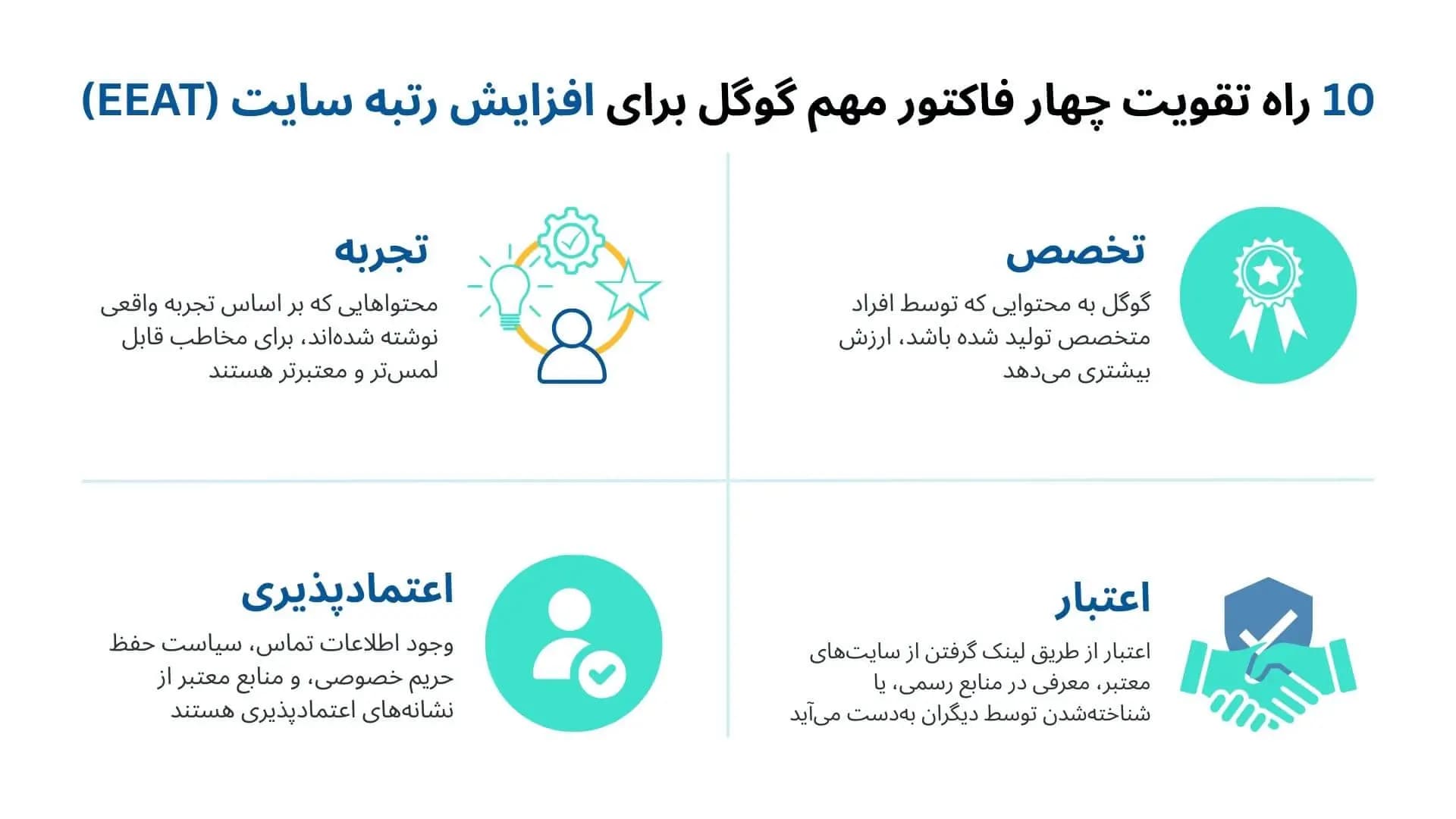 10 راه تقویت چهار فاکتور مهم گوگل برای افزایش رتبه سایت (EEAT)

تخصص

گوگل به محتوایی که توسط افراد متخصص تولید شده باشد، ارزش بیشتری می‌دهد

تجربه

محتواهایی که بر اساس تجربه واقعی نوشته شده‌اند، برای مخاطب قابل لمس‌تر و معتبرتر هستند

اعتبار

اعتبار از طریق لینک گرفتن از سایت‌های معتبر، معرفی در منابع رسمی، یا شناخته‌شدن توسط دیگران به‌دست می‌آید

اعتمادپذیری

وجود اطلاعات تماس، سیاست حفظ حریم خصوصی، و منابع معتبر از نشانه‌های اعتمادپذیری هستند